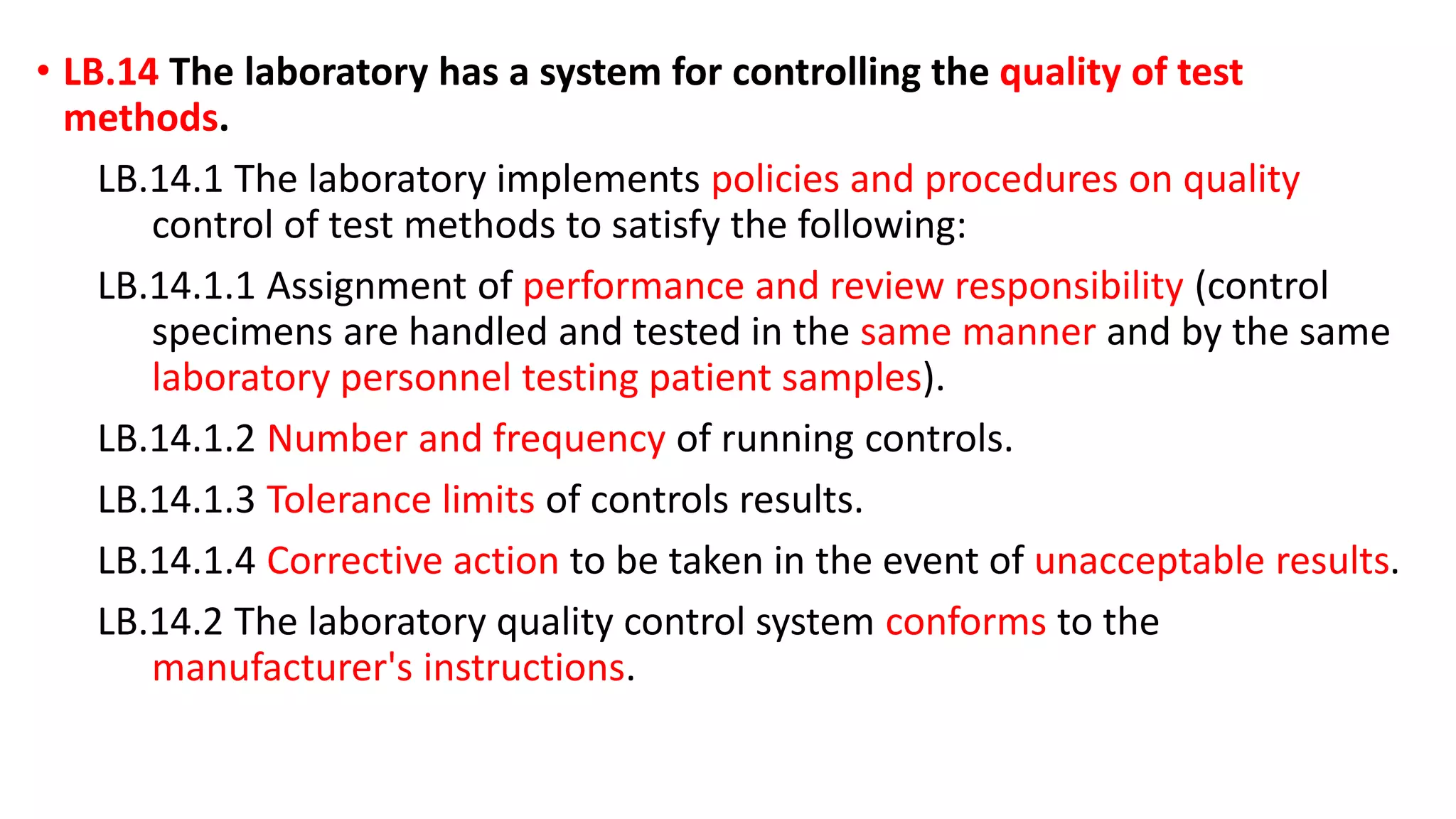 • LB.14 The laboratory has a system for controlling the quality of test methods.

LB.14.1 The laboratory implements policies and procedures on quality control of test methods to satisfy the following:

LB.14.1.1 Assignment of performance and review responsibility (control specimens are handled and tested in the same manner and by the same laboratory personnel testing patient samples).

LB.14.1.2 Number and frequency of running controls.

LB.14.1.3 Tolerance limits of controls results.

LB.14.1.4 Corrective action to be taken in the event of unacceptable results.

LB.14.2 The laboratory quality control system conforms to the manufacturer's instructions.